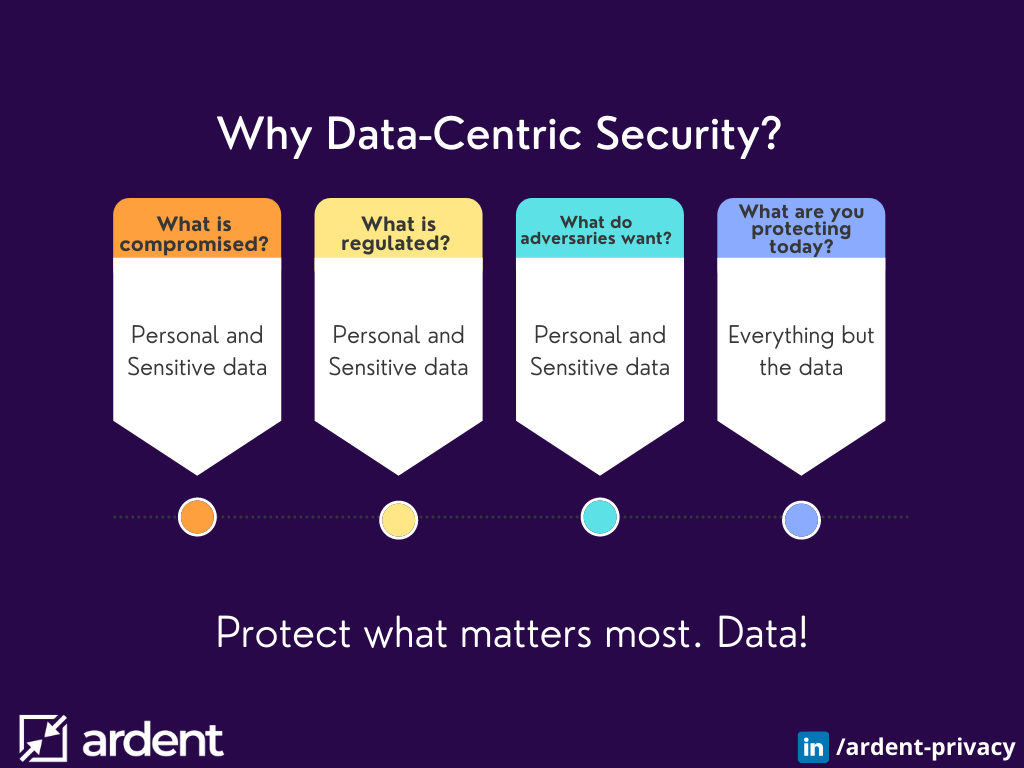 Why Data-Centric Security?

What is compromised?

Personal and Sensitive data

What is regulated?

Personal and Sensitive data

What do adversaries want?

Personal and Sensitive data

What are you protecting today?

Everything but the data

Protect what matters most. Data!

ardent

in /ardent-privacy